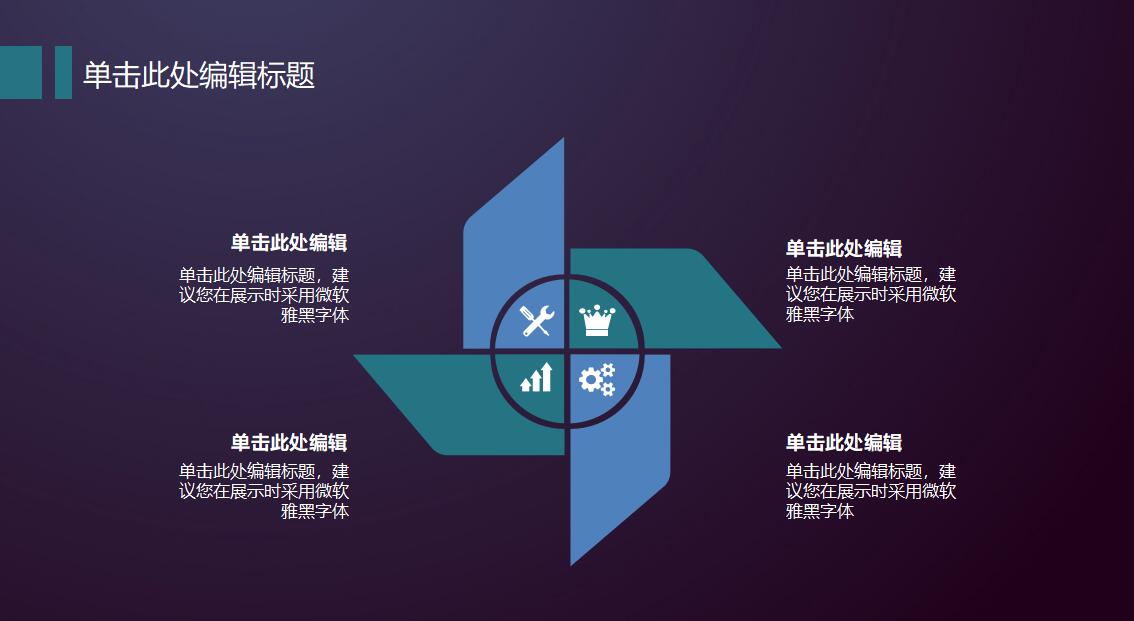 单击此处编辑标题

单击此处编辑

单击此处编辑标题，建议您在展示时采用微软雅黑字体

单击此处编辑

单击此处编辑标题，建议您在展示时采用微软雅黑字体

单击此处编辑

单击此处编辑标题，建议您在展示时采用微软雅黑字体

单击此处编辑

单击此处编辑标题，建议您在展示时采用微软雅黑字体